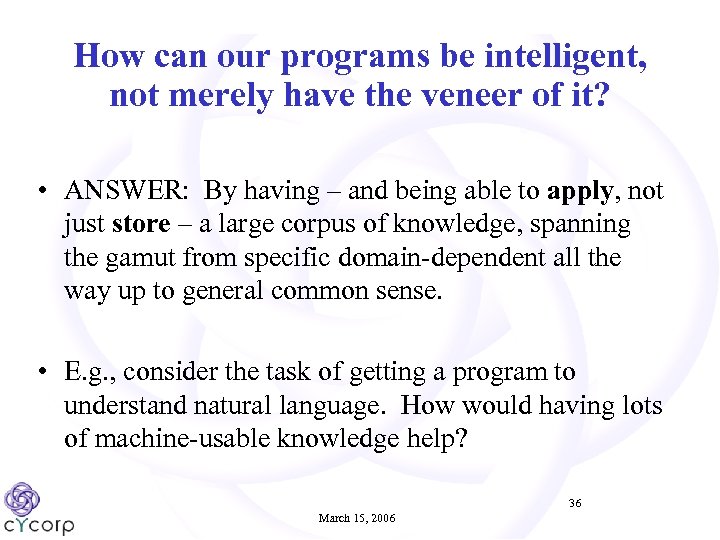 How can our programs be intelligent, not merely have the veneer of it?

• ANSWER: By having – and being able to apply, not just store – a large corpus of knowledge, spanning the gamut from specific domain-dependent all the way up to general common sense.

• E.g., consider the task of getting a program to understand natural language. How would having lots of machine-usable knowledge help?

cYcorp

March 15, 2006

36